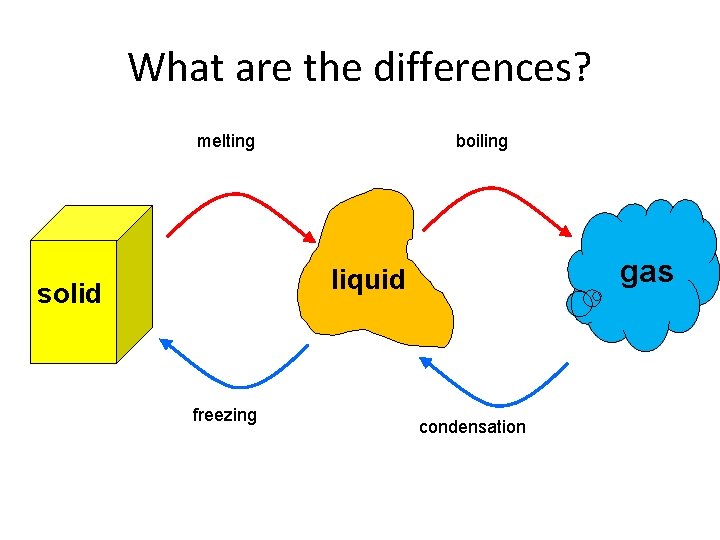 What are the differences?

melting

boiling

solid

liquid

gas

freezing

condensation